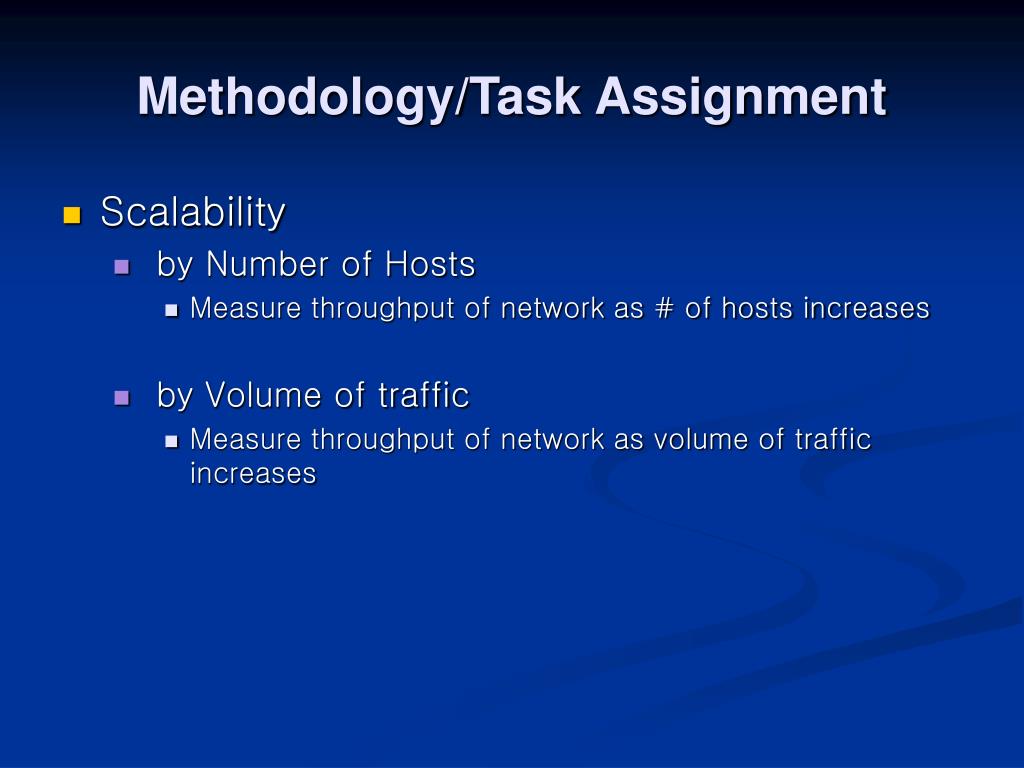 Methodology/Task Assignment

- Scalability
  - by Number of Hosts
    - Measure throughput of network as # of hosts increases
  - by Volume of traffic
    - Measure throughput of network as volume of traffic increases